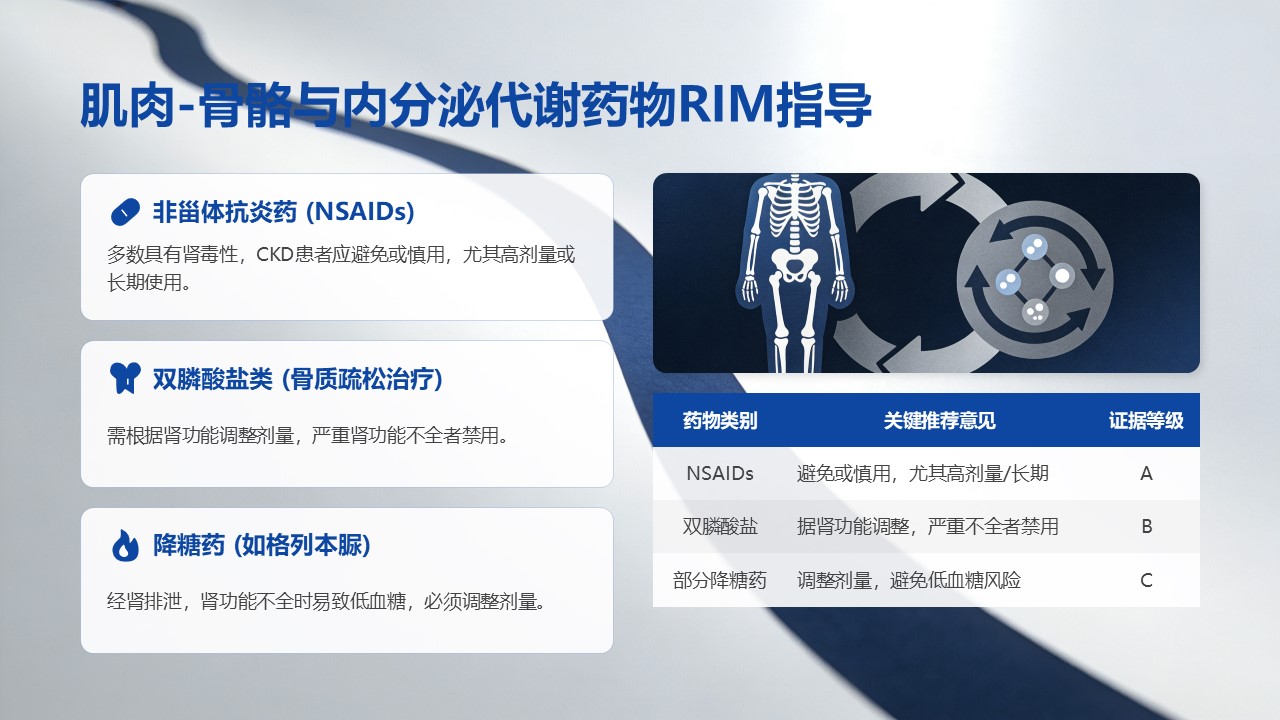 肌肉-骨骼与内分泌代谢药物RIM指导

非甾体抗炎药 (NSAIDs)

多数具有肾毒性，CKD患者应避免或慎用，尤其高剂量或长期使用。

双膦酸盐类 (骨质疏松治疗)

需根据肾功能调整剂量，严重肾功能不全者禁用。

降糖药 (如格列本脲)

经肾排泄，肾功能不全时易致低血糖，必须调整剂量。

| 药物类别 | 关键推荐意见 | 证据等级 |
|---|---|---|
| NSAIDs | 避免或慎用，尤其高剂量/长期 | A |
| 双膦酸盐 | 据肾功能调整，严重不全者禁用 | B |
| 部分降糖药 | 调整剂量，避免低血糖风险 | C |